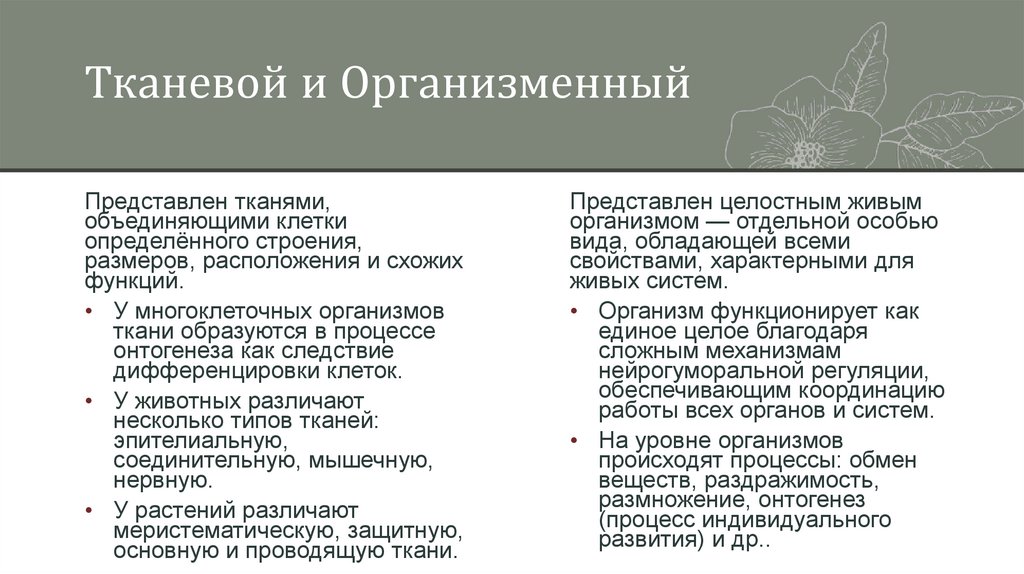 Тканевой и Организменный

Представлен тканями, объединяющими клетки определённого строения, размеров, расположения и схожих функций.

• У многоклеточных организмов ткани образуются в процессе онтогенеза как следствие дифференцировки клеток.
• У животных различают несколько типов тканей: эпителиальную, соединительную, мышечную, нервную.
• У растений различают меристематическую, защитную, основную и проводящую ткани.

Представлен целостным живым организмом — отдельной особью вида, обладающей всеми свойствами, характерными для живых систем.

• Организм функционирует как единое целое благодаря сложным механизмам нейрогуморальной регуляции, обеспечивающим координацию работы всех органов и систем.
• На уровне организмов происходят процессы: обмен веществ, раздражимость, размножение, онтогенез (процесс индивидуального развития) и др..